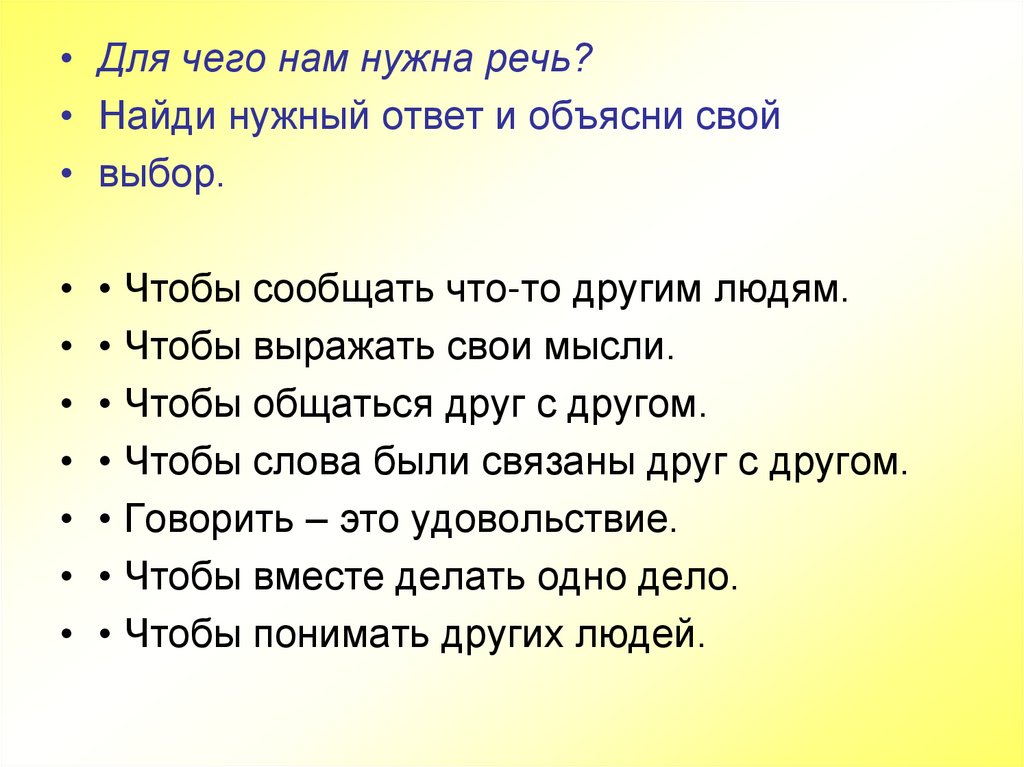 • Для чего нам нужна речь?
• Найди нужный ответ и объясни свой
• выбор.

• • Чтобы сообщать что-то другим людям.
• • Чтобы выражать свои мысли.
• • Чтобы общаться друг с другом.
• • Чтобы слова были связаны друг с другом.
• • Говорить – это удовольствие.
• • Чтобы вместе делать одно дело.
• • Чтобы понимать других людей.